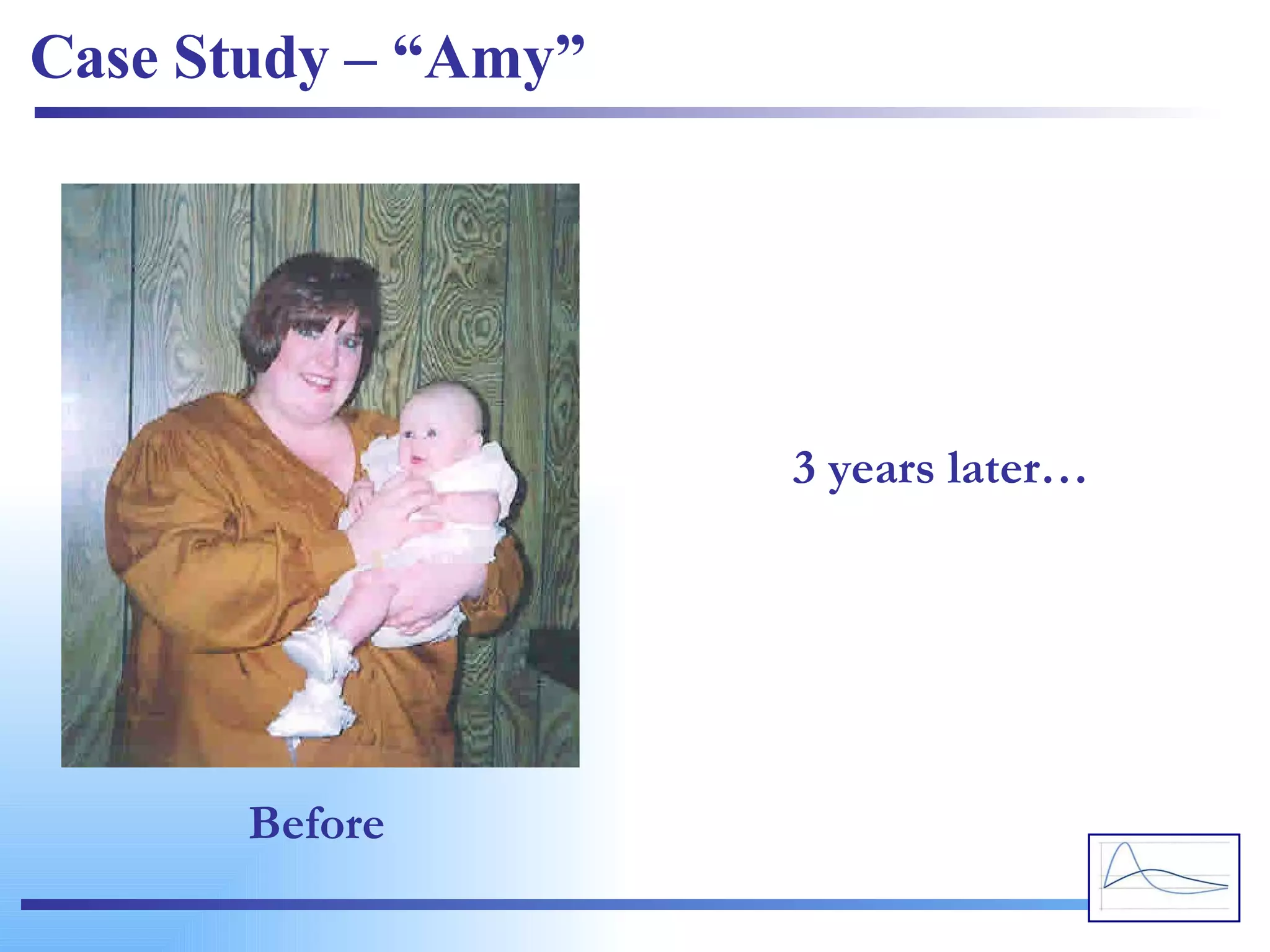 Case Study – “Amy”

3 years later…

Before